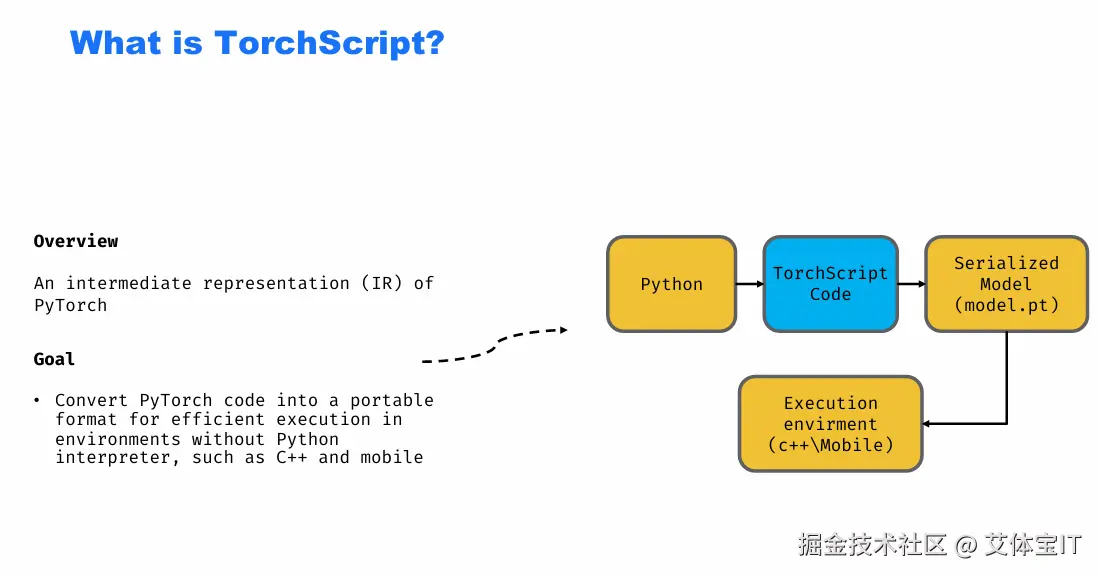 What is TorchScript?

Overview

An intermediate representation (IR) of PyTorch

Goal

• Convert PyTorch code into a portable format for efficient execution in environments without Python interpreter, such as C++ and mobile

Python

TorchScript Code

Serialized Model (model.pt)

Execution envirment (c++\Mobile)

掘金技术社区 @ 艾体宝IT